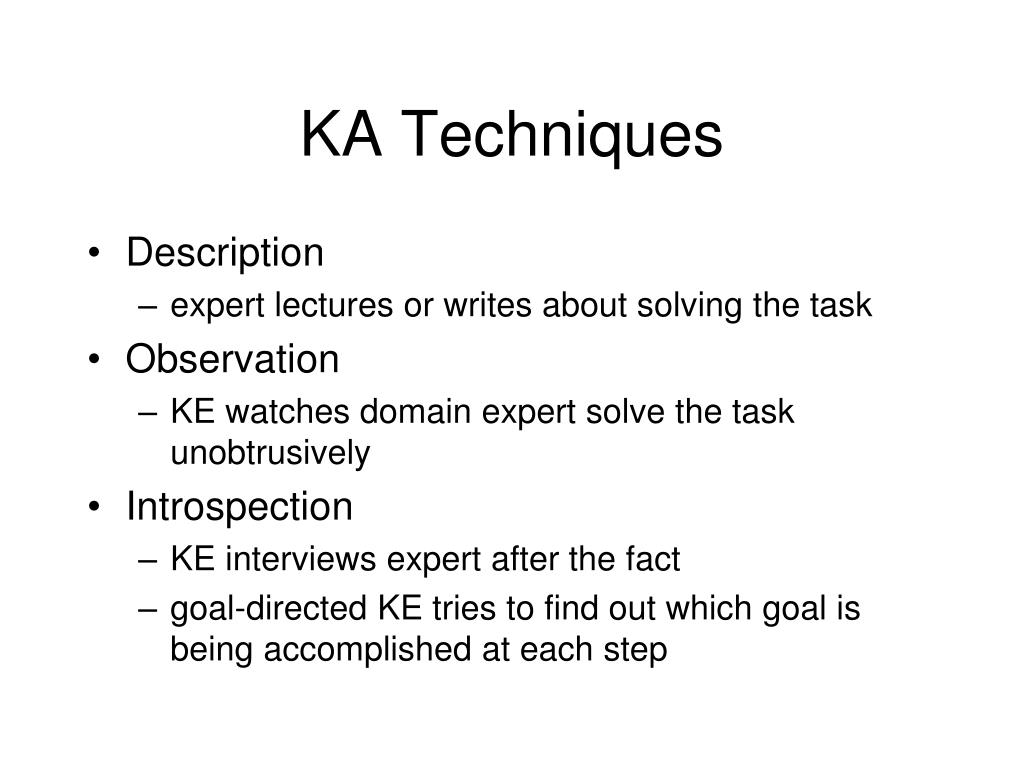 KA Techniques

• Description
– expert lectures or writes about solving the task
• Observation
– KE watches domain expert solve the task unobtrusively
• Introspection
– KE interviews expert after the fact
– goal-directed KE tries to find out which goal is being accomplished at each step